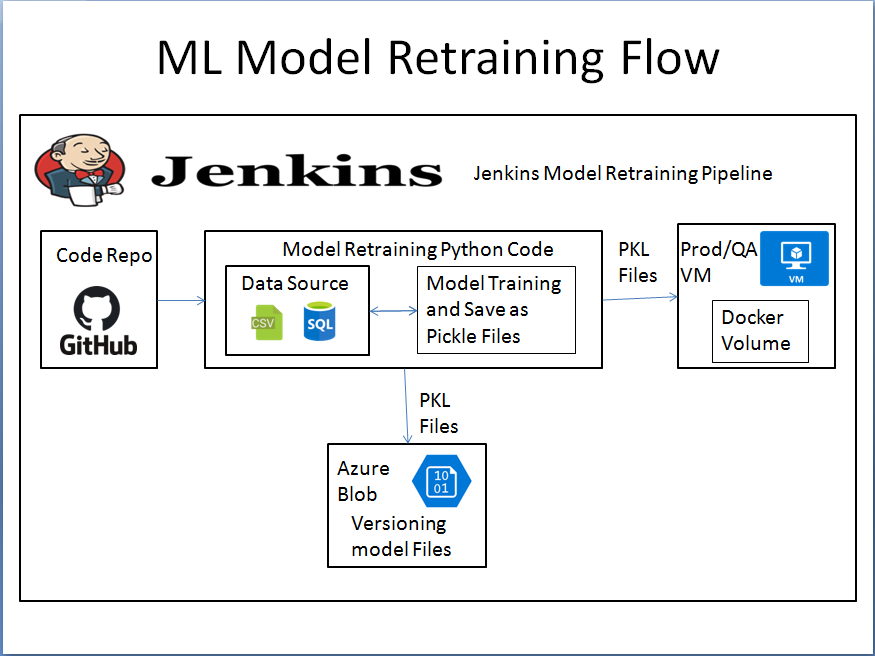 ML Model Retraining Flow

Jenkins

Jenkins Model Retraining Pipeline

Code Repo

GitHub

Model Retraining Python Code

Data Source

CSV

SQL

Model Training and Save as Pickle Files

PKL Files

Prod/QA VM

VM

Docker Volume

PKL Files

Azure Blob

10
01

Versioning model Files